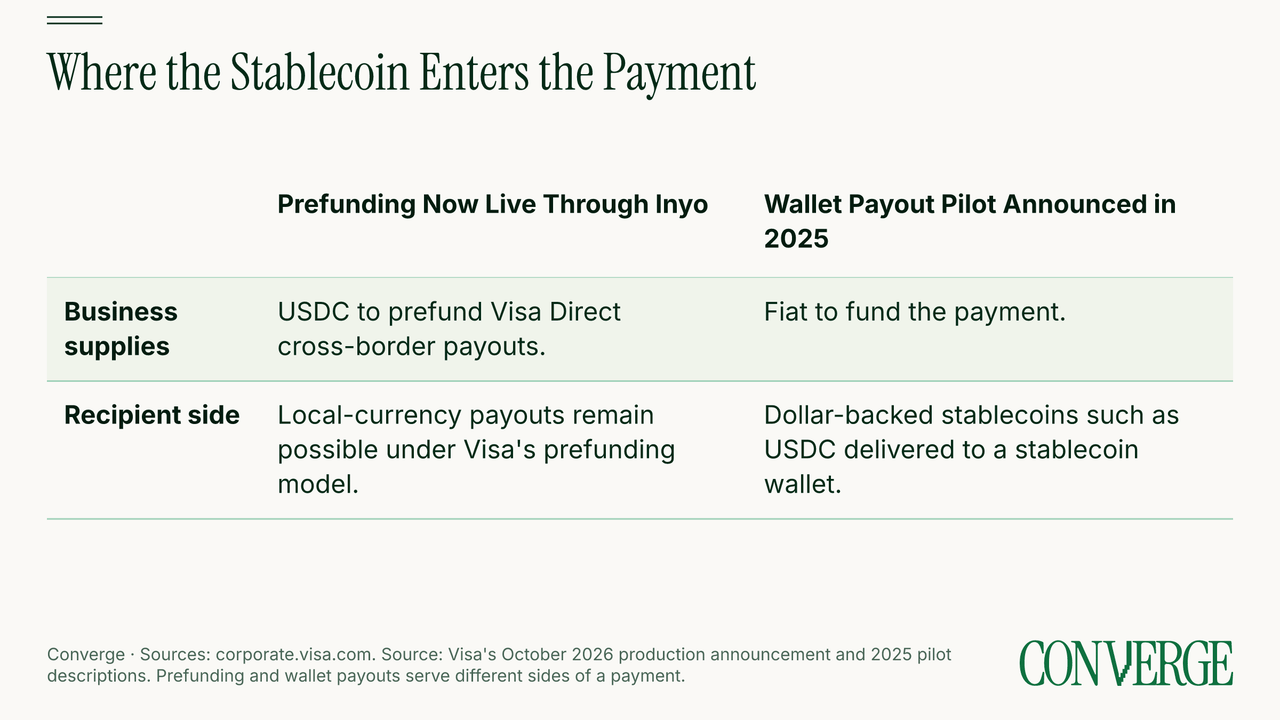 Where the Stablecoin Enters the Payment

|  | Prefunding Now Live Through Inyo | Wallet Payout Pilot Announced in 2025 |
|---|---|---|
| Business supplies | USDC to prefund Visa Direct cross-border payouts. | Fiat to fund the payment. |
| Recipient side | Local-currency payouts remain possible under Visa's prefunding model. | Dollar-backed stablecoins such as USDC delivered to a stablecoin wallet. |

Converge · Sources: corporate.visa.com. Source: Visa's October 2026 production announcement and 2025 pilot descriptions. Prefunding and wallet payouts serve different sides of a payment.

CONVERGE